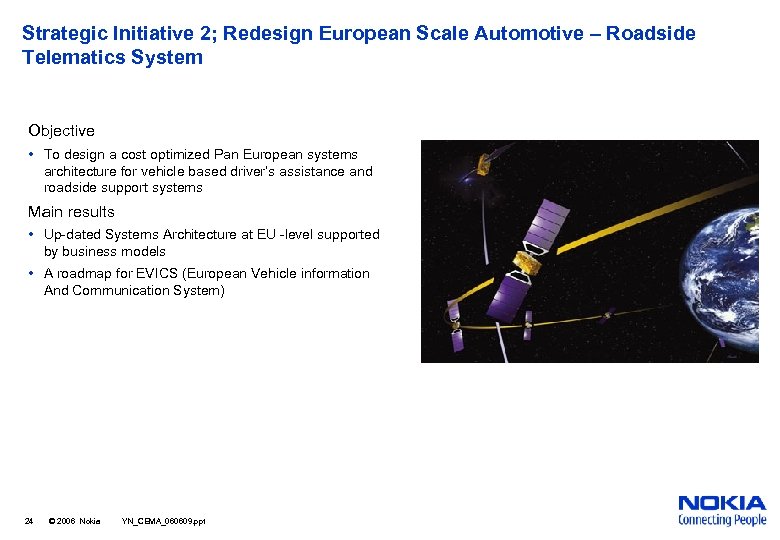 Strategic Initiative 2; Redesign European Scale Automotive – Roadside Telematics System

Objective

• To design a cost optimized Pan European systems architecture for vehicle based driver's assistance and roadside support systems

Main results

• Up-dated Systems Architecture at EU -level supported by business models

• A roadmap for EVICS (European Vehicle information And Communication System)

24 © 2006 Nokia YN_CEMA_060609.ppt

NOKIA
Connecting People